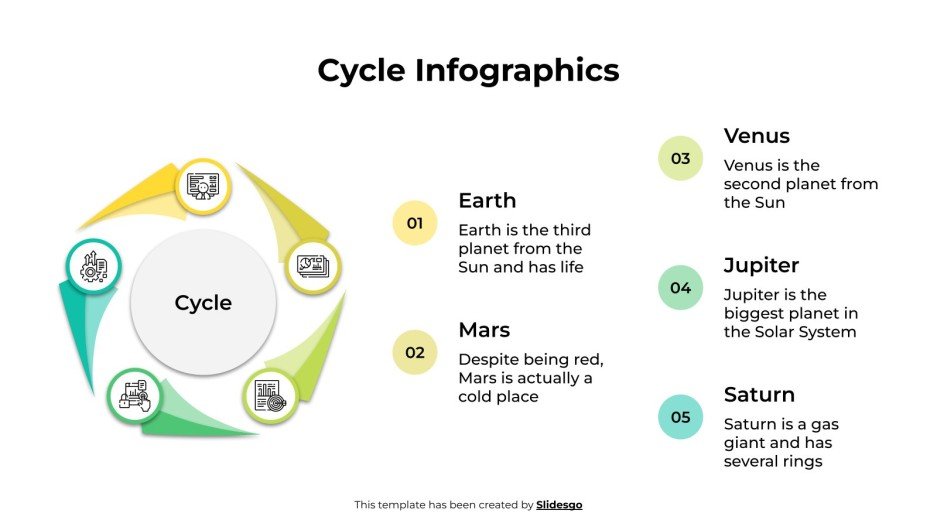 Cycle Infographics

Cycle

01
Earth
Earth is the third planet from the Sun and has life

02
Mars
Despite being red, Mars is actually a cold place

03
Venus
Venus is the second planet from the Sun

04
Jupiter
Jupiter is the biggest planet in the Solar System

05
Saturn
Saturn is a gas giant and has several rings

This template has been created by Slidesgo